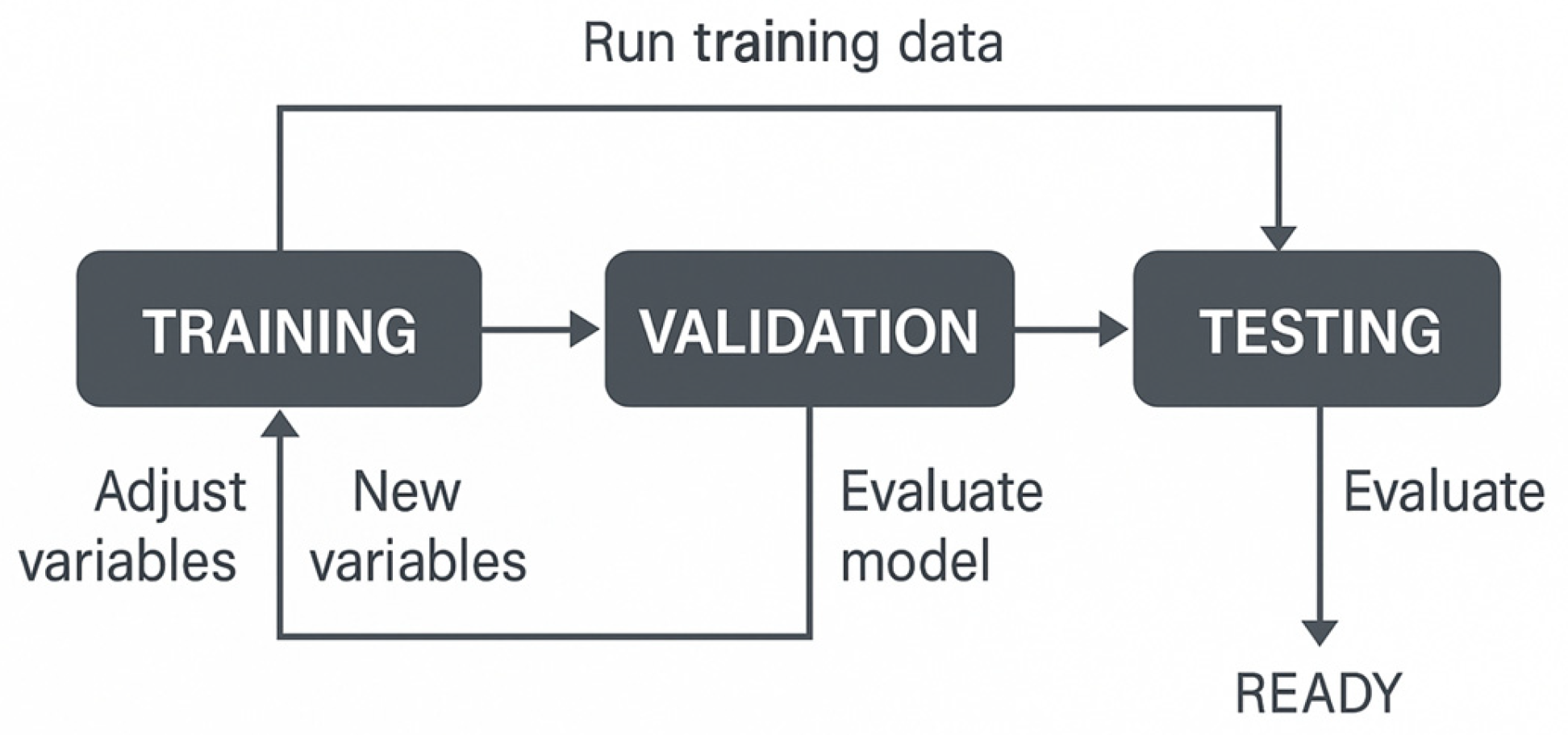 Run training data

TRAINING

VALIDATION

TESTING

Adjust variables

New variables

Evaluate model

Evaluate

READY